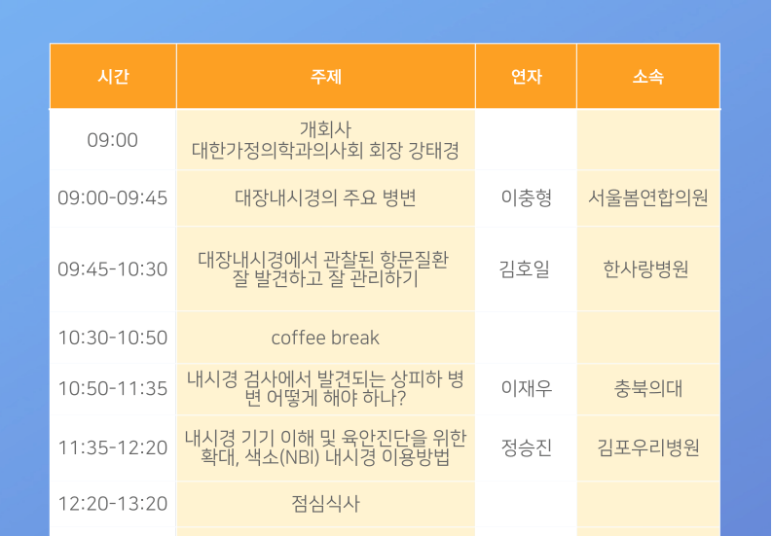 | 시간 | 주제 | 연자 | 소속 |
|---|---|---|---|
| 09:00 | 개회사 대한가정의학과의사회 회장 강태경 | | |
| 09:00-09:45 | 대장내시경의 주요 병변 | 이충형 | 서울봄연합의원 |
| 09:45-10:30 | 대장내시경에서 관찰된 항문질환 잘 발견하고 잘 관리하기 | 김호일 | 한사랑병원 |
| 10:30-10:50 | coffee break | | |
| 10:50-11:35 | 내시경 검사에서 발견되는 상피하 병변 어떻게 해야 하나? | 이재우 | 충북의대 |
| 11:35-12:20 | 내시경 기기 이해 및 육안진단을 위한 확대, 색소(NBI) 내시경 이용방법 | 정승진 | 김포우리병원 |
| 12:20-13:20 | 점심식사 | | |